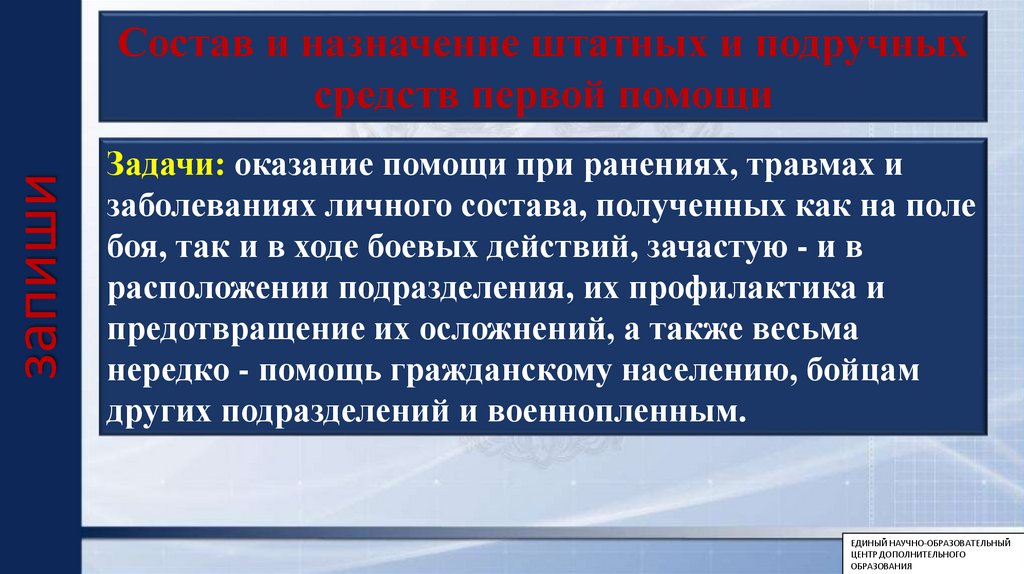 запиши

Состав и назначение штатных и подручных средств первой помощи

Задачи: оказание помощи при ранениях, травмах и заболеваниях личного состава, полученных как на поле боя, так и в ходе боевых действий, зачастую - и в расположении подразделения, их профилактика и предотвращение их осложнений, а также весьма нередко - помощь гражданскому населению, бойцам других подразделений и военнопленным.

ЕДИНЫЙ НАУЧНО-ОБРАЗОВАТЕЛЬНЫЙ ЦЕНТР ДОПОЛНИТЕЛЬНОГО ОБРАЗОВАНИЯ